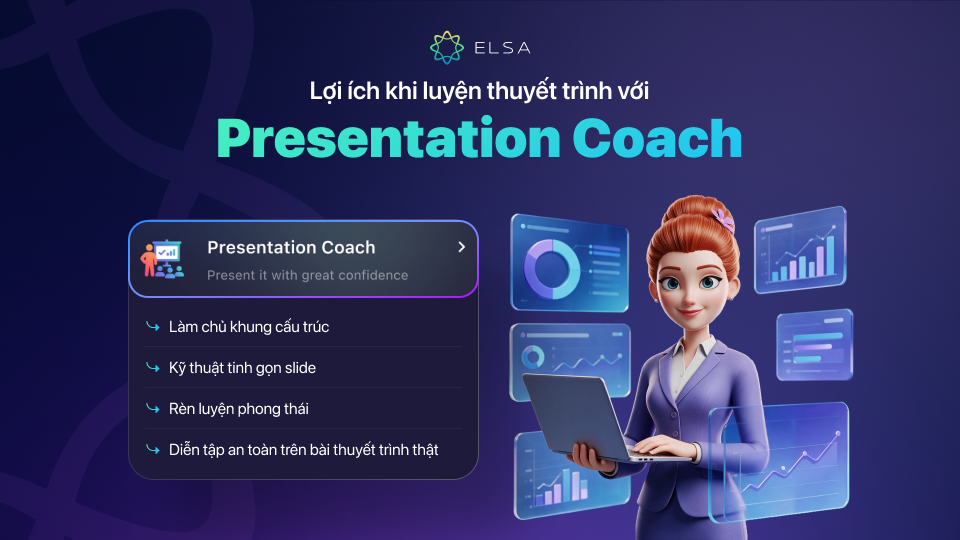 ELSA

Lợi ích khi luyện thuyết trình với

Presentation Coach

Presentation Coach
Present it with great confidence

Làm chủ khung cấu trúc

Kỹ thuật tinh gọn slide

Rèn luyện phong thái

Diễn tập an toàn trên bài thuyết trình thật